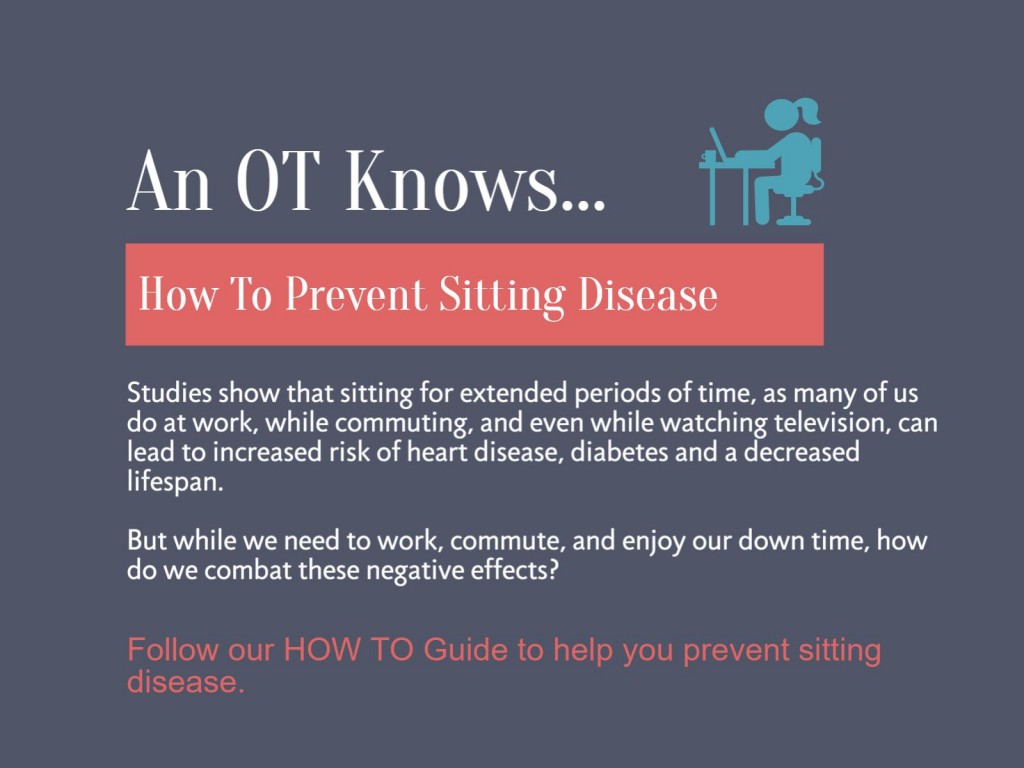 An OT Knows...

How To Prevent Sitting Disease

Studies show that sitting for extended periods of time, as many of us do at work, while commuting, and even while watching television, can lead to increased risk of heart disease, diabetes and a decreased lifespan.

But while we need to work, commute, and enjoy our down time, how do we combat these negative effects?

Follow our HOW TO Guide to help you prevent sitting disease.